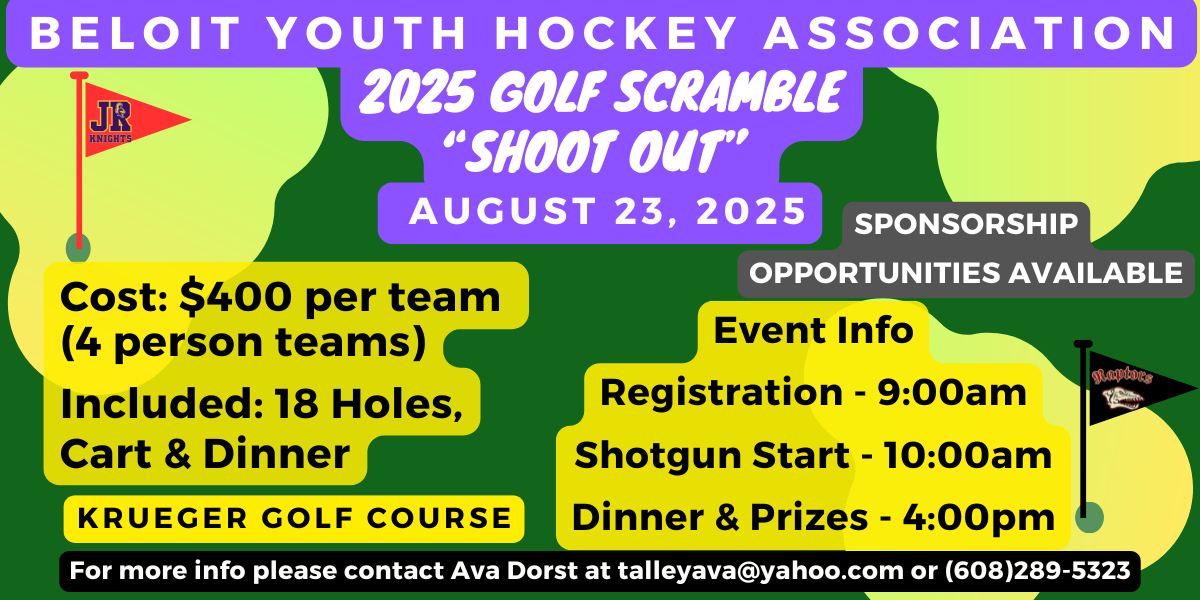 BELOIT YOUTH HOCKEY ASSOCIATION

2025 GOLF SCRAMBLE
"SHOOT OUT"

AUGUST 23, 2025

JR KNIGHTS

SPONSORSHIP OPPORTUNITIES AVAILABLE

Cost: $400 per team (4 person teams)

Included: 18 Holes, Cart & Dinner

KRUEGER GOLF COURSE

Event Info
Registration - 9:00am
Shotgun Start - 10:00am
Dinner & Prizes - 4:00pm

Raptors

For more info please contact Ava Dorst at talleyava@yahoo.com or (608)289-5323